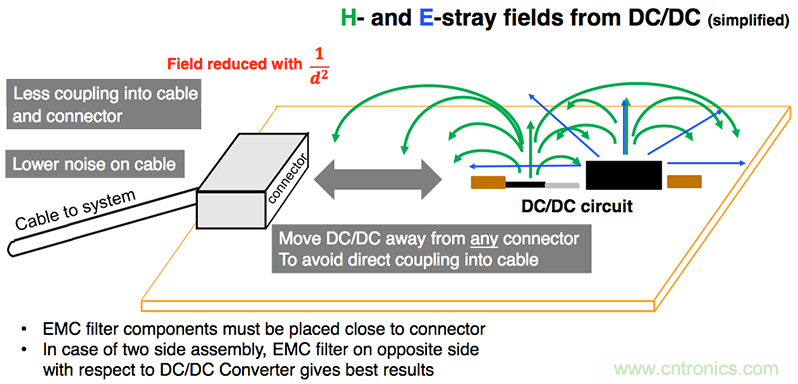 H- and E-stray fields from DC/DC (simplified)

Field reduced with $\frac{1}{d^2}$

Less coupling into cable and connector

Lower noise on cable

Cable to system

connector

DC/DC circuit

Move DC/DC away from any connector
To avoid direct coupling into cable

• EMC filter components must be placed close to connector
• In case of two side assembly, EMC filter on opposite side with respect to DC/DC Converter gives best results

www.cntronics.com